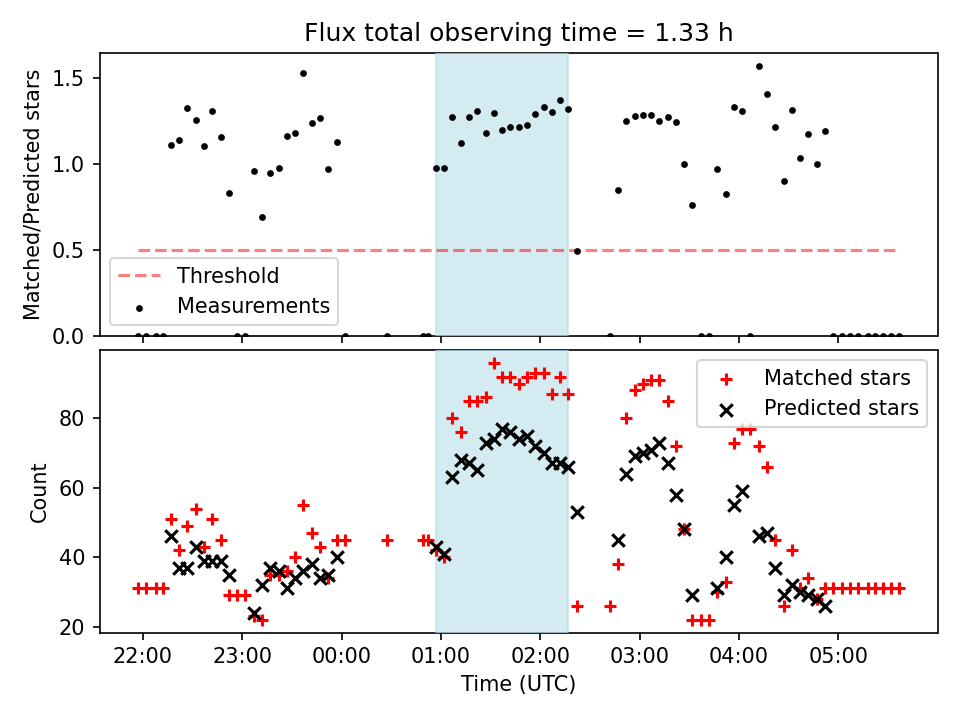 Flux total observing time = 1.33 h

Matched/Predicted stars

1.5
1.0
0.5
0.0

Threshold
Measurements

Count

80
60
40
20

Matched stars
Predicted stars

22:00
23:00
00:00
01:00
02:00
03:00
04:00
05:00

Time (UTC)